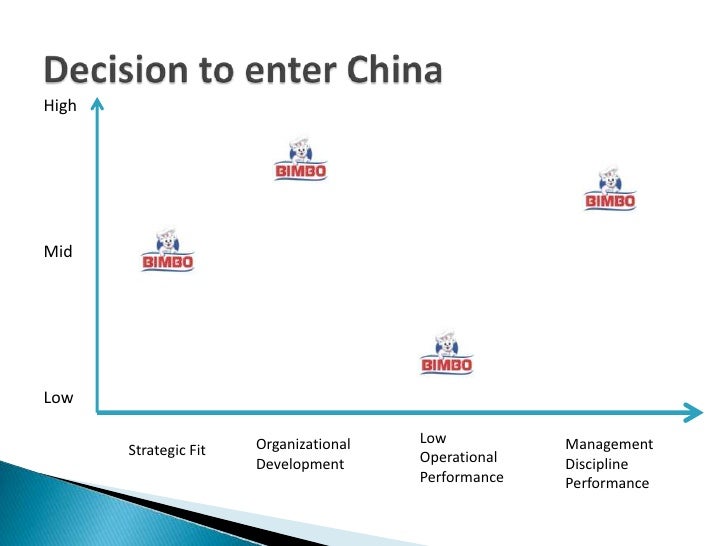 Decision to enter China

High

Mid

Low

BIMBO

BIMBO

BIMBO

BIMBO

Strategic Fit

Organizational Development

Low Operational Performance

Management Discipline Performance